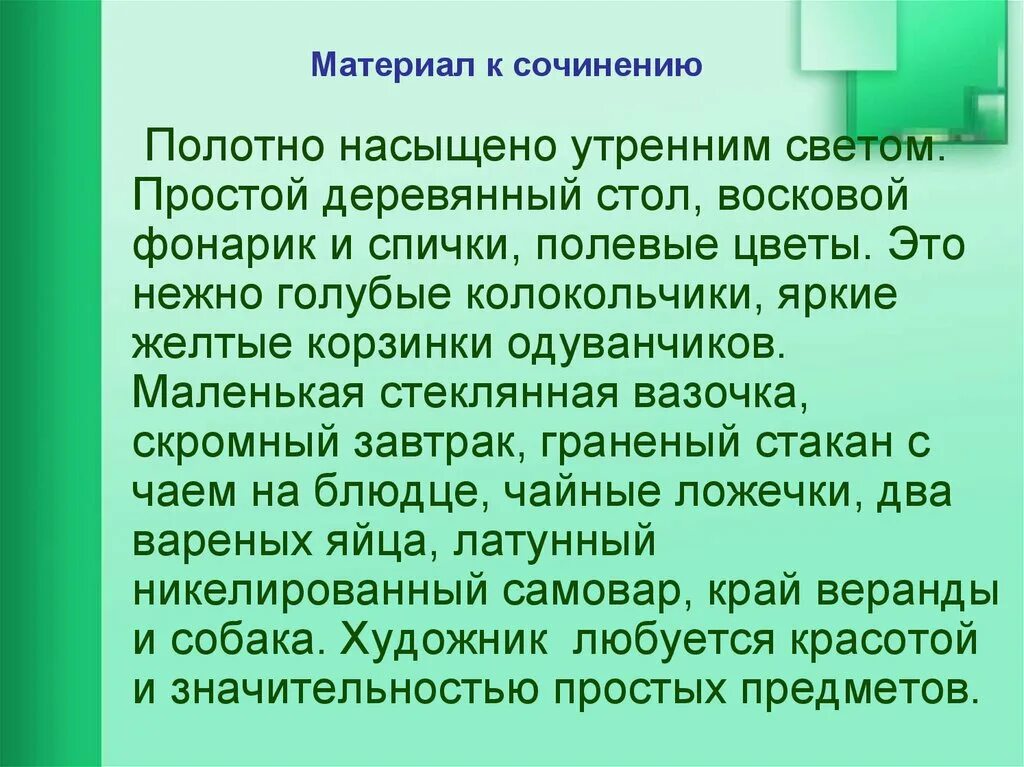 Материал к сочинению

Полотно насыщено утренним светом. Простой деревянный стол, восковой фонарик и спички, полевые цветы. Это нежно голубые колокольчики, яркие желтые корзинки одуванчиков. Маленькая стеклянная вазочка, скромный завтрак, граненый стакан с чаем на блюдце, чайные ложечки, два вареных яйца, латунный никелированный самовар, край веранды и собака. Художник любуется красотой и значительностью простых предметов.